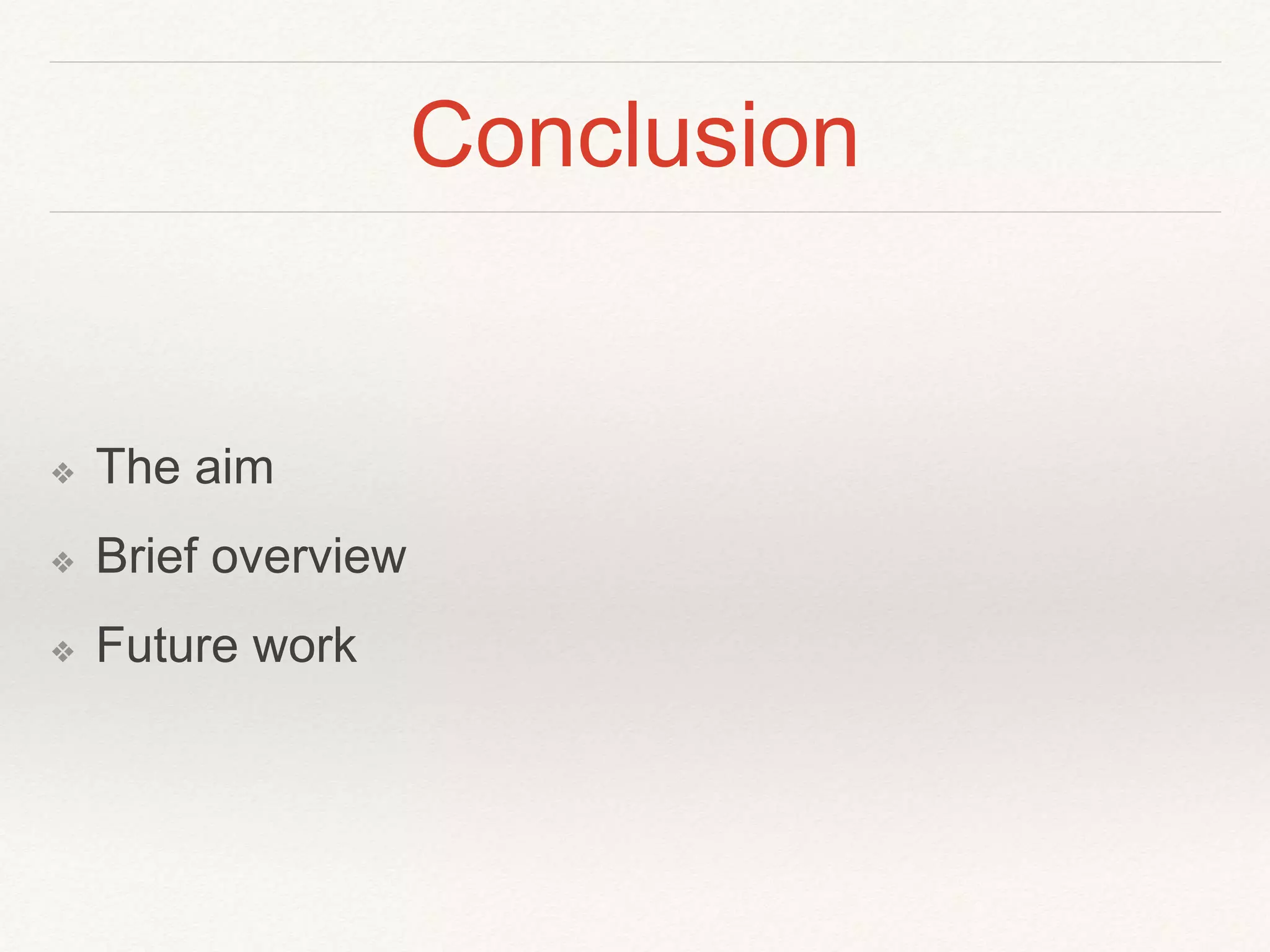 Conclusion

❖ The aim

❖ Brief overview

❖ Future work